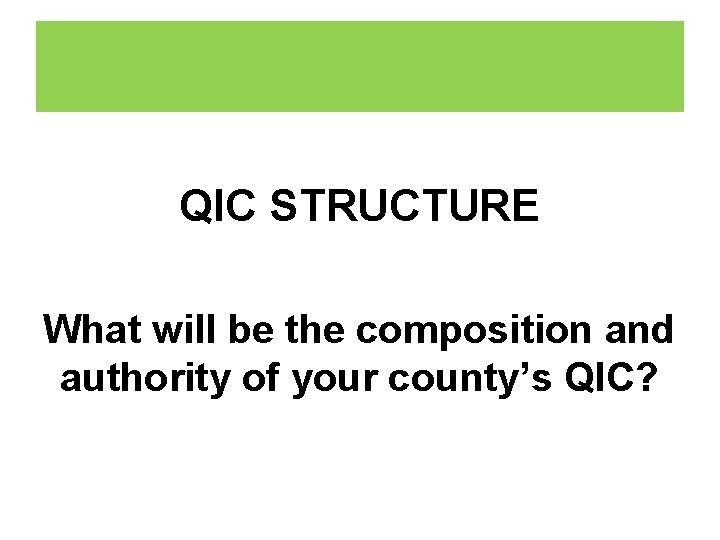 QIC STRUCTURE

What will be the composition and authority of your county’s QIC?